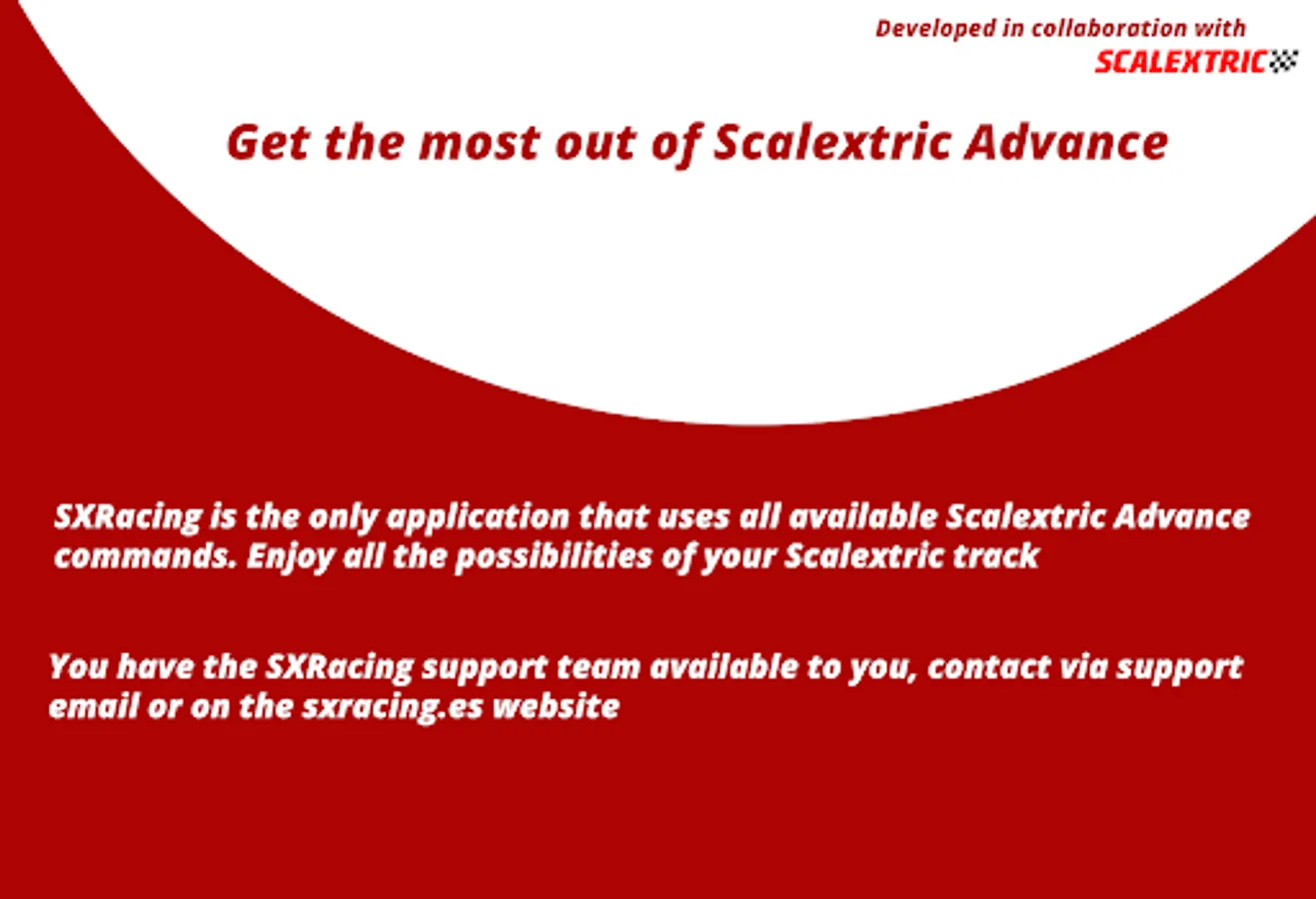 Developed in collaboration with
SCALEXTRIC

Get the most out of Scalextric Advance

SXRacing is the only application that uses all available Scalextric Advance commands. Enjoy all the possibilities of your Scalextric track

You have the SXRacing support team available to you, contact via support email or on the sxracing.es website